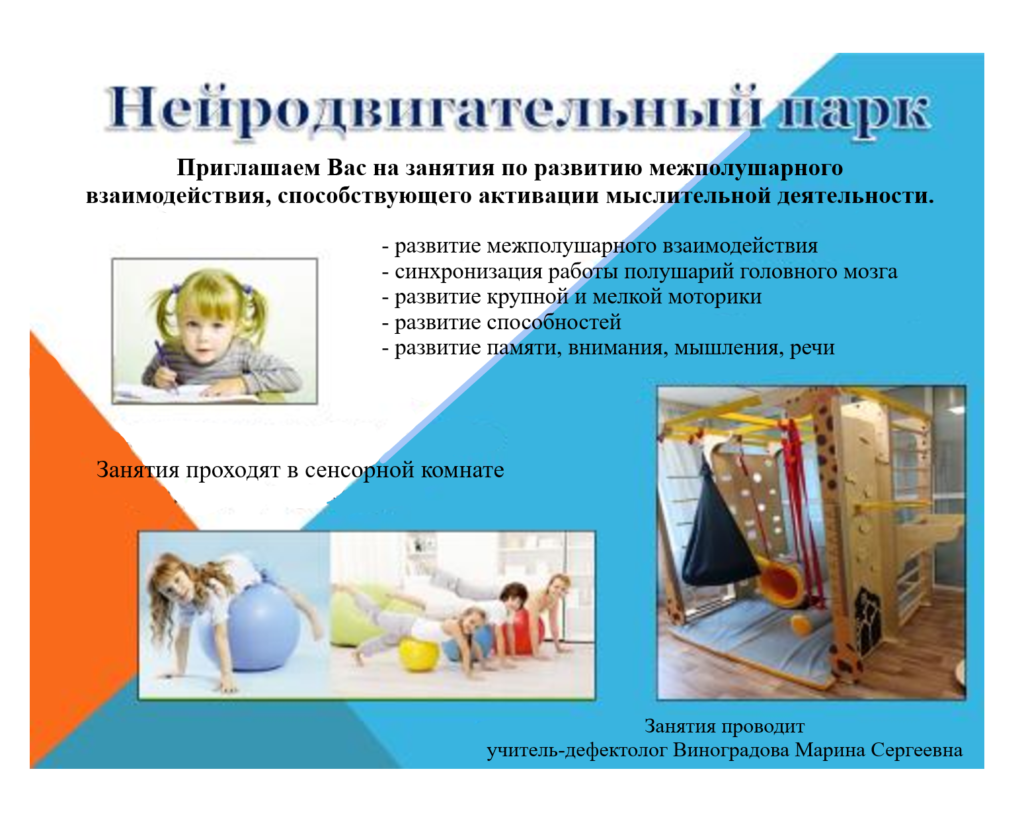 Нейродвигательный парк

Приглашаем Вас на занятия по развитию межполушарного взаимодействия, способствующего активации мыслительной деятельности.

- развитие межполушарного взаимодействия
- синхронизация работы полушарий головного мозга
- развитие крупной и мелкой моторики
- развитие способностей
- развитие памяти, внимания, мышления, речи

Занятия проходят в сенсорной комнате

Занятия проводит
учитель-дефектолог Виноградова Марина Сергеевна